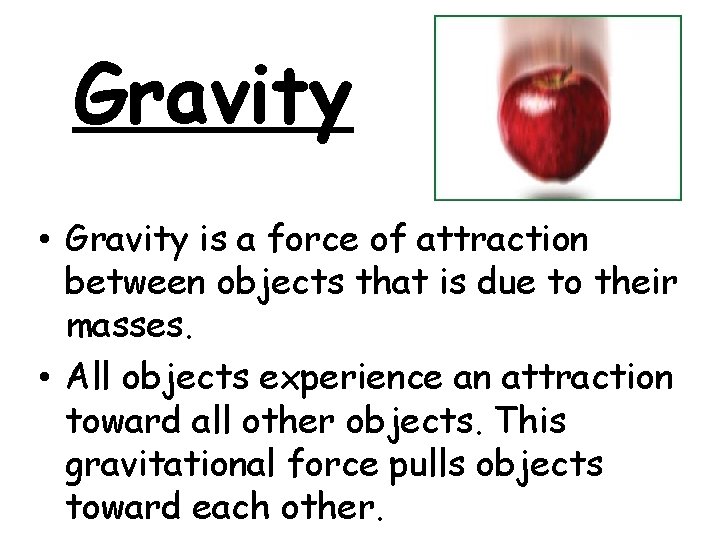 Gravity

• Gravity is a force of attraction between objects that is due to their masses.

• All objects experience an attraction toward all other objects. This gravitational force pulls objects toward each other.